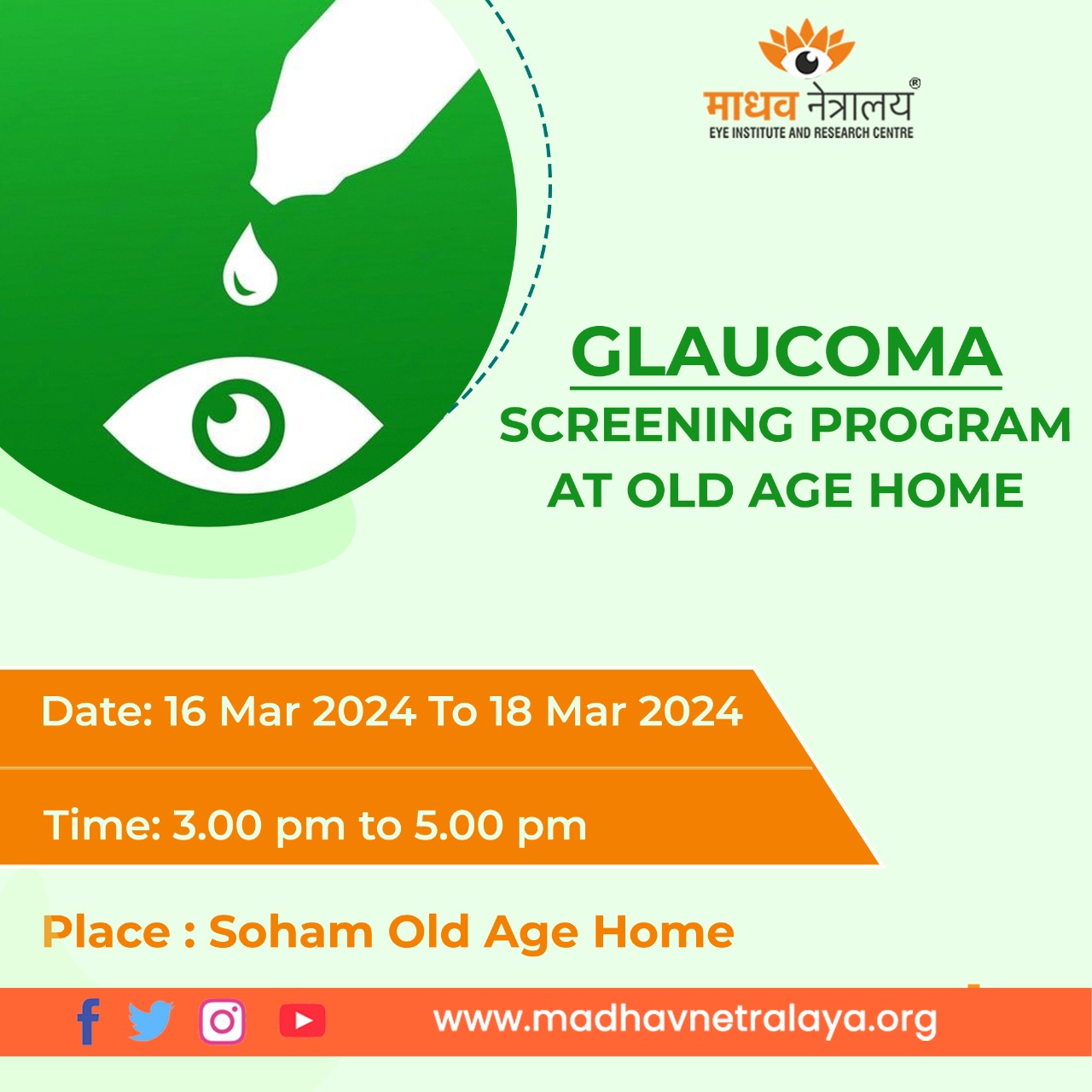 माधव नेत्रालय®
EYE INSTITUTE AND RESEARCH CENTRE

GLAUCOMA
SCREENING PROGRAM
AT OLD AGE HOME

Date: 16 Mar 2024 To 18 Mar 2024

Time: 3.00 pm to 5.00 pm

Place : Soham Old Age Home

www.madhavnetralaya.org